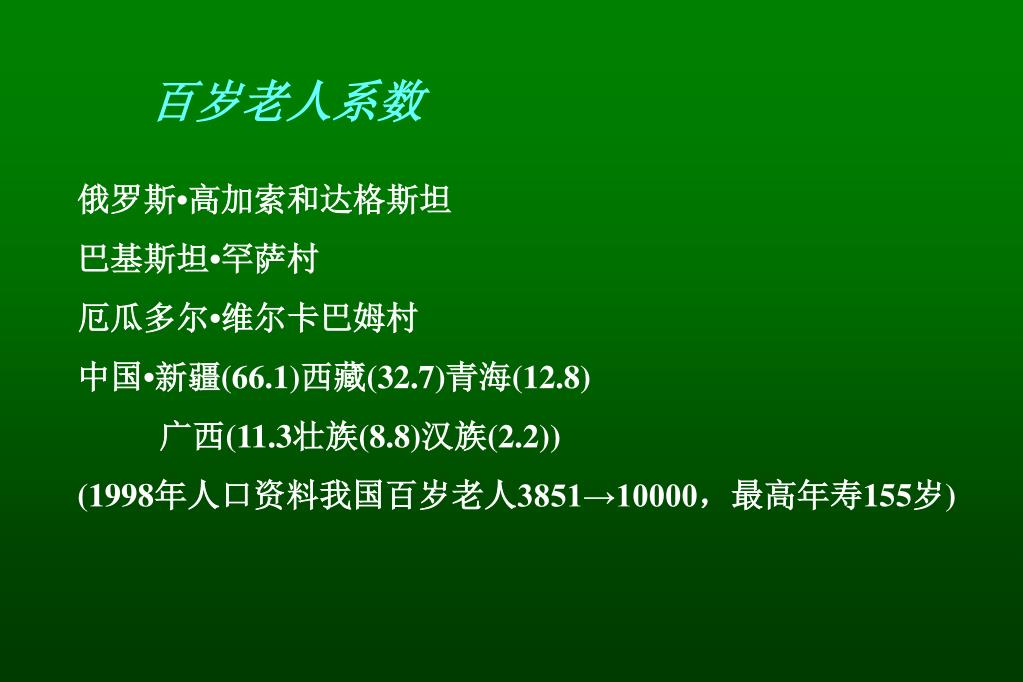 百岁老人系数

俄罗斯•高加索和达格斯坦

巴基斯坦•罕萨村

厄瓜多尔•维尔卡巴姆村

中国•新疆(66.1)西藏(32.7)青海(12.8)

广西(11.3壮族(8.8)汉族(2.2))

(1998年人口资料我国百岁老人3851→10000，最高年寿155岁)